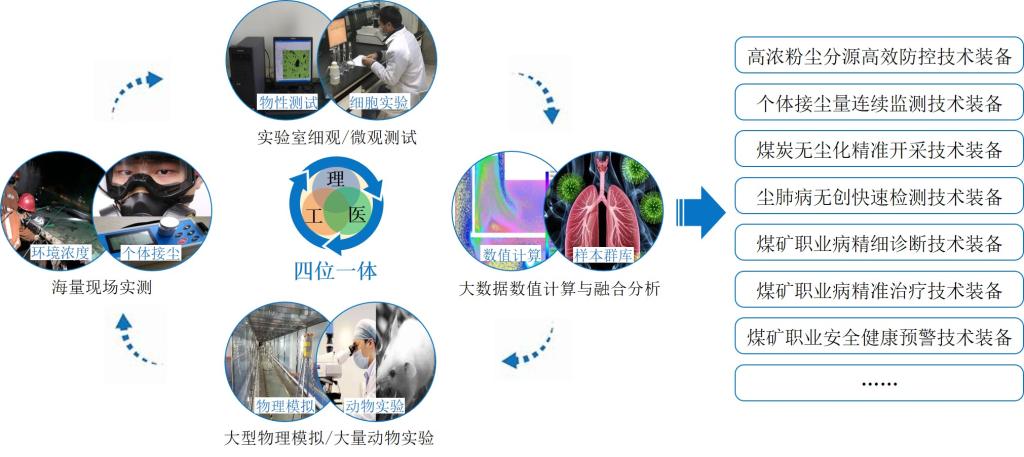 物性测试
细胞实验
实验室细观/微观测试

环境浓度
个体接尘
海量现场实测

理
工
医
四位一体

数值计算
样本群库
大数据数值计算与融合分析

物理模拟
动物实验
大型物理模拟/大量动物实验

高浓粉尘分源高效防控技术装备
个体接尘量连续监测技术装备
煤炭无尘化精准开采技术装备
尘肺病无创快速检测技术装备
煤矿职业病精细诊断技术装备
煤矿职业病精准治疗技术装备
煤矿职业安全健康预警技术装备
……